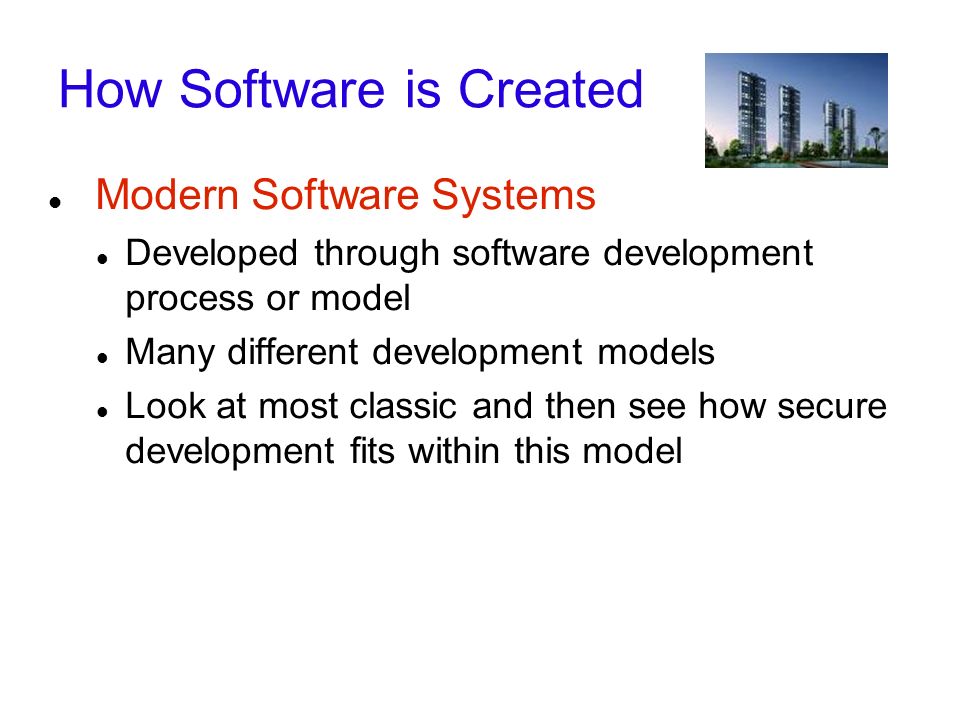 How Software is Created

- Modern Software Systems
  - Developed through software development process or model
  - Many different development models
  - Look at most classic and then see how secure development fits within this model